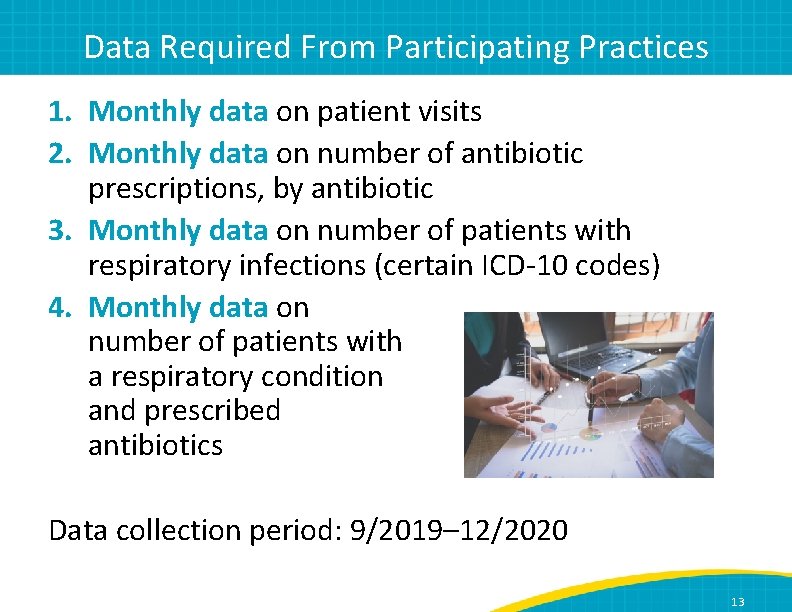 Data Required From Participating Practices

1. Monthly data on patient visits
2. Monthly data on number of antibiotic prescriptions, by antibiotic
3. Monthly data on number of patients with respiratory infections (certain ICD-10 codes)
4. Monthly data on number of patients with a respiratory condition and prescribed antibiotics

Data collection period: 9/2019–12/2020

13